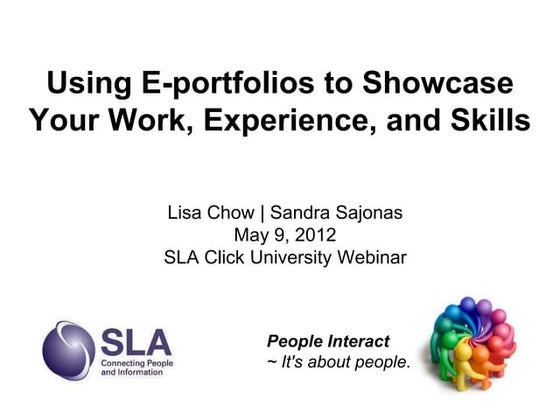 Using E-portfolios to Showcase Your Work, Experience, and Skills

Lisa Chow | Sandra Sajonas
May 9, 2012
SLA Click University Webinar

SLA
Connecting People and Information

People Interact
~ It's about people.